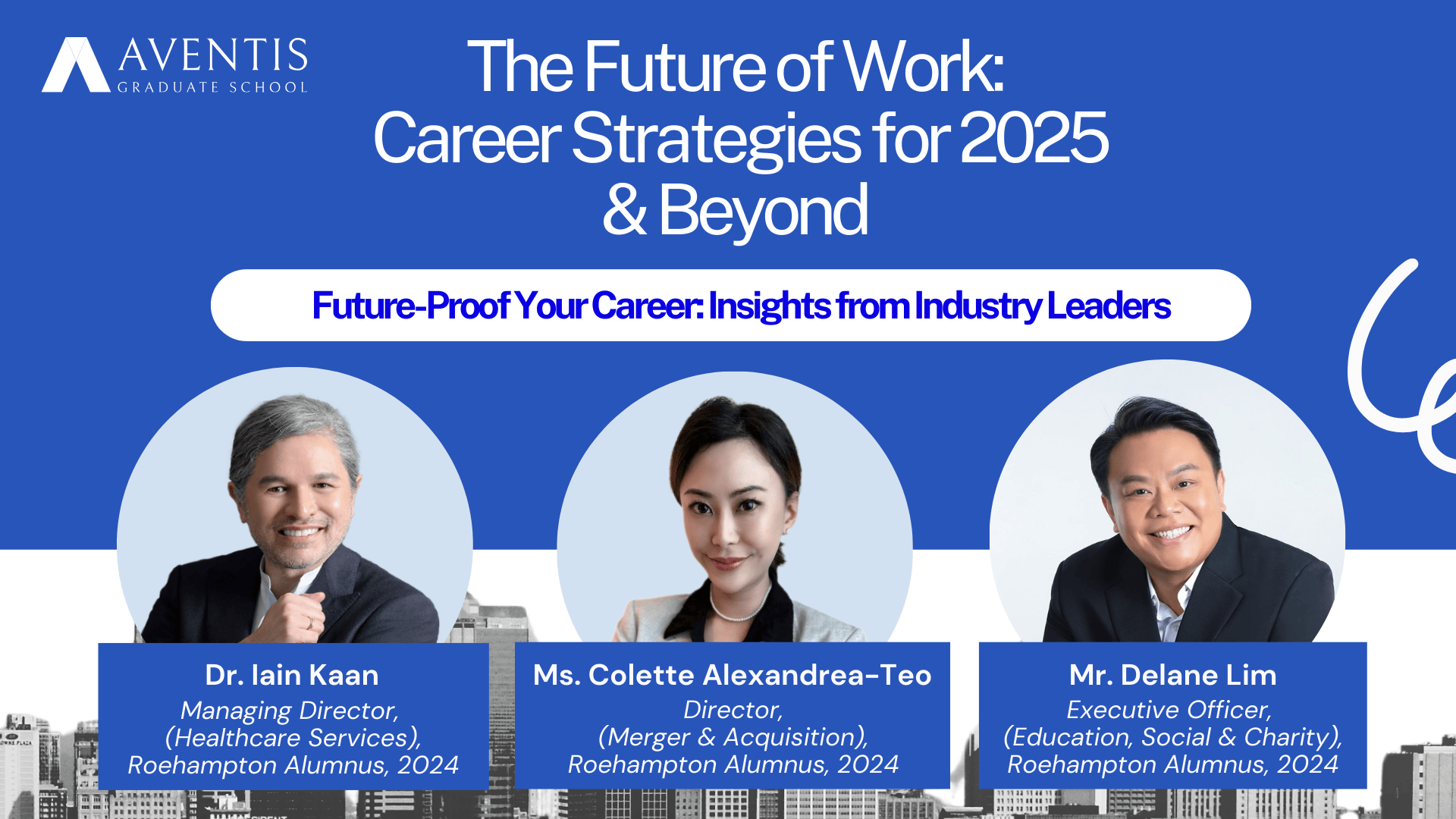 AVENTIS
GRADUATE SCHOOL

The Future of Work: Career Strategies for 2025 & Beyond

Future-Proof Your Career: Insights from Industry Leaders

Dr. Iain Kaan
Managing Director, (Healthcare Services), Roehampton Alumnus, 2024

Ms. Colette Alexandrea-Teo
Director, (Merger & Acquisition), Roehampton Alumnus, 2024

Mr. Delane Lim
Executive Officer, (Education, Social & Charity), Roehampton Alumnus, 2024